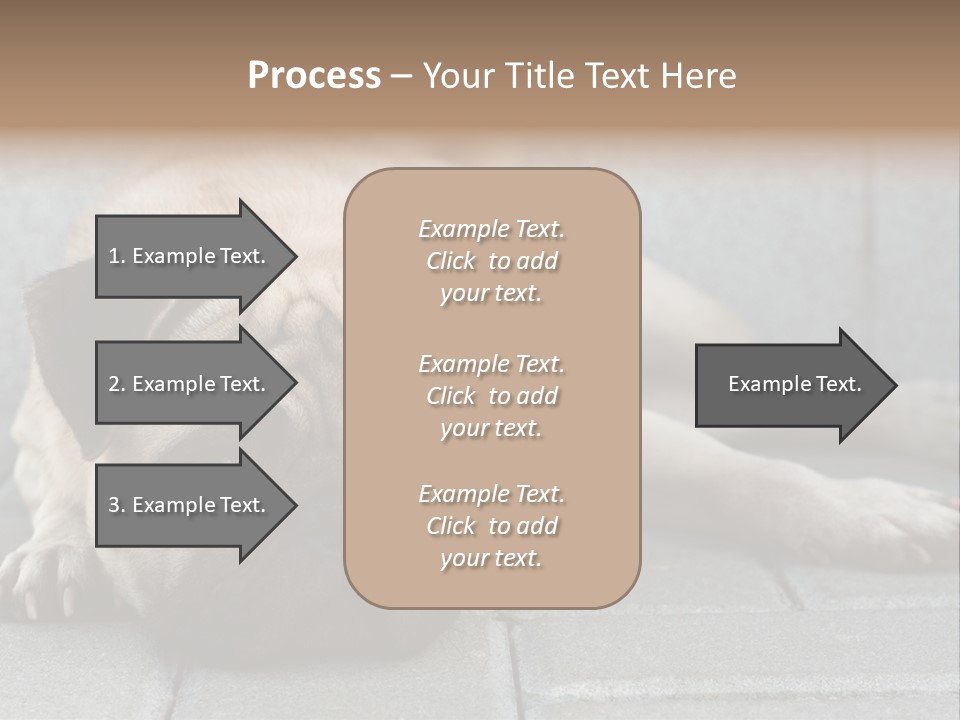 Process – Your Title Text Here

1. Example Text.

2. Example Text.

3. Example Text.

Example Text. Click to add your text.

Example Text. Click to add your text.

Example Text. Click to add your text.

Example Text.